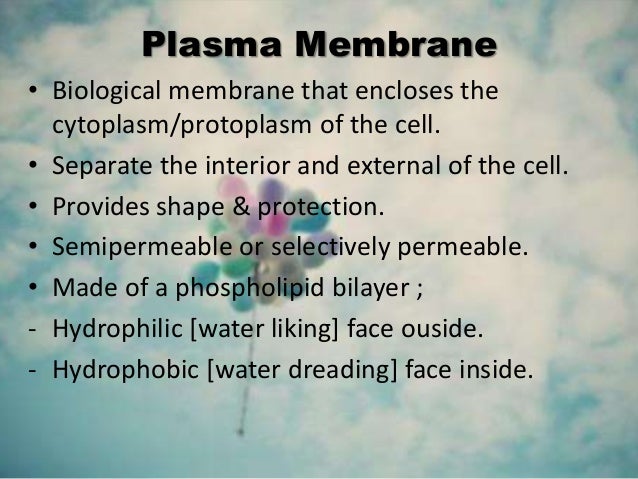 Plasma Membrane

• Biological membrane that encloses the cytoplasm/protoplasm of the cell.
• Separate the interior and external of the cell.
• Provides shape & protection.
• Semipermeable or selectively permeable.
• Made of a phospholipid bilayer ;
- Hydrophilic [water liking] face ouside.
- Hydrophobic [water dreading] face inside.